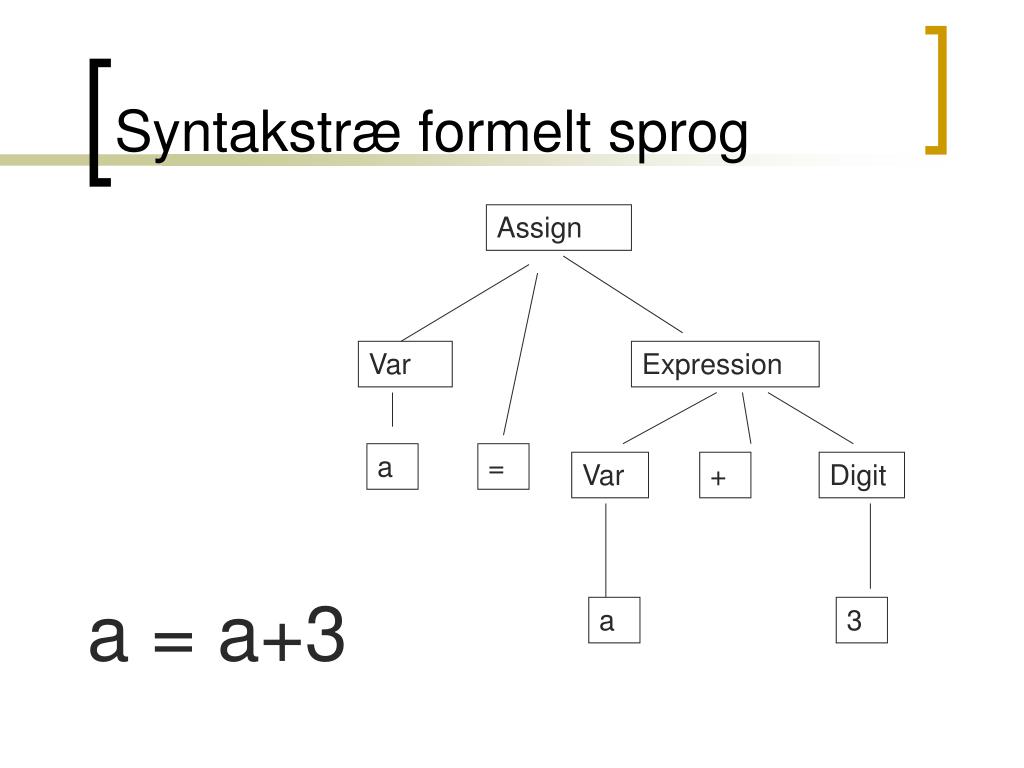 Syntakstræ formelt sprog

Assign

Var

Expression

a

=

Var

+

Digit

a

3

a = a+3